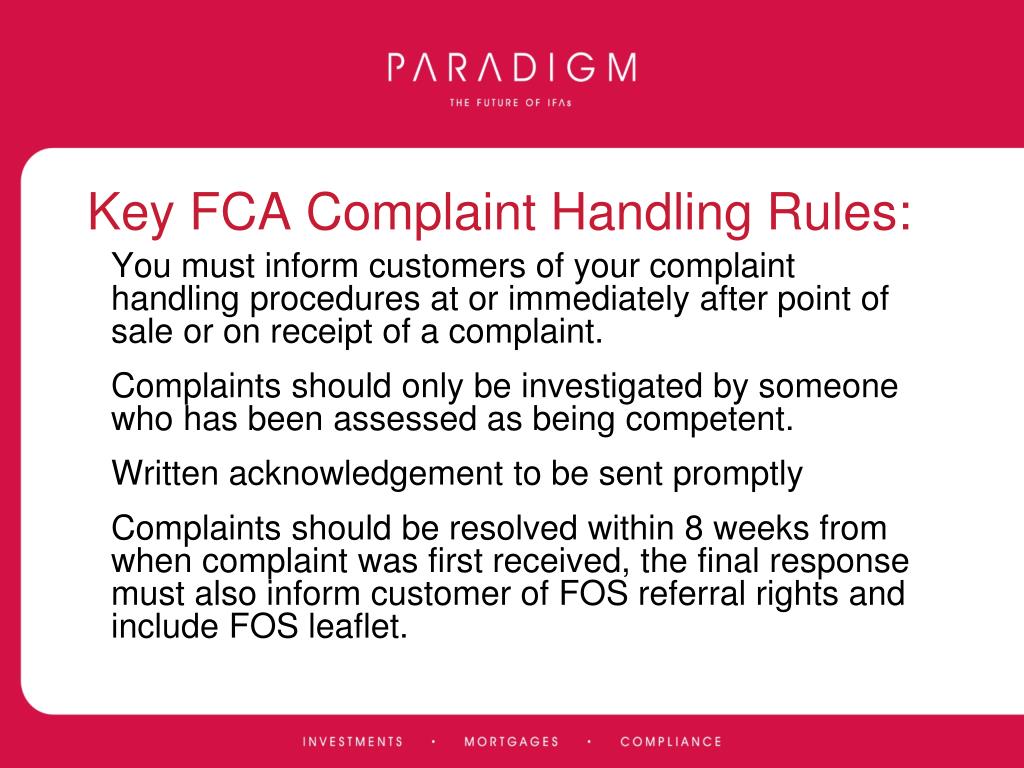 PARADIGM
THE FUTURE OF IFAs

Key FCA Complaint Handling Rules:

You must inform customers of your complaint handling procedures at or immediately after point of sale or on receipt of a complaint.

Complaints should only be investigated by someone who has been assessed as being competent.

Written acknowledgement to be sent promptly

Complaints should be resolved within 8 weeks from when complaint was first received, the final response must also inform customer of FOS referral rights and include FOS leaflet.

INVESTMENTS • MORTGAGES • COMPLIANCE